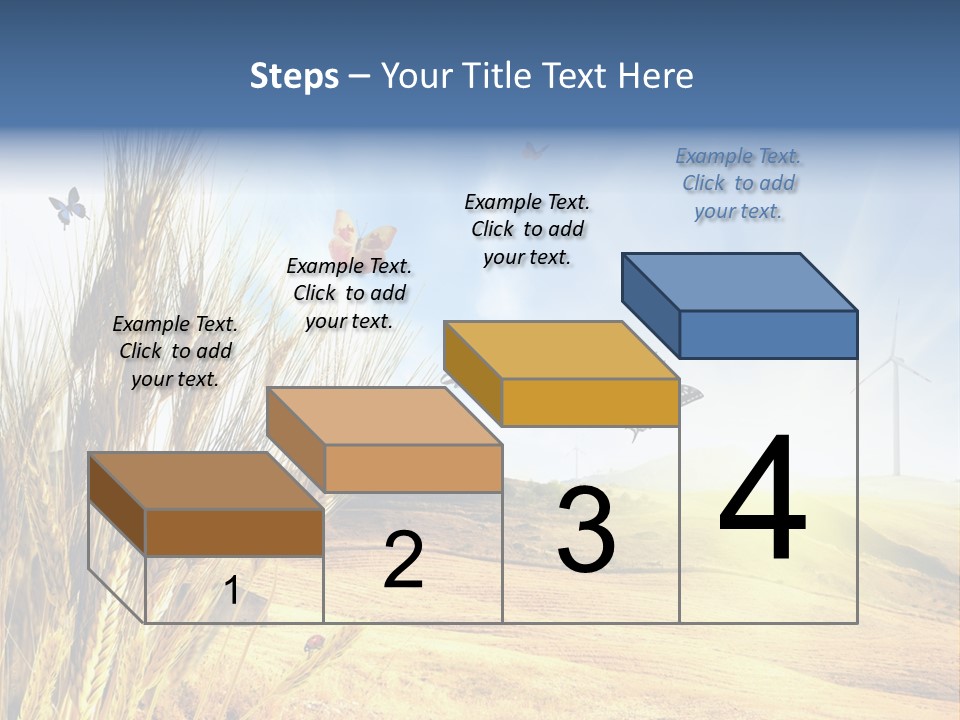 Steps – Your Title Text Here

Example Text. Click to add your text.

Example Text. Click to add your text.

Example Text. Click to add your text.

Example Text. Click to add your text.

1

2

3

4